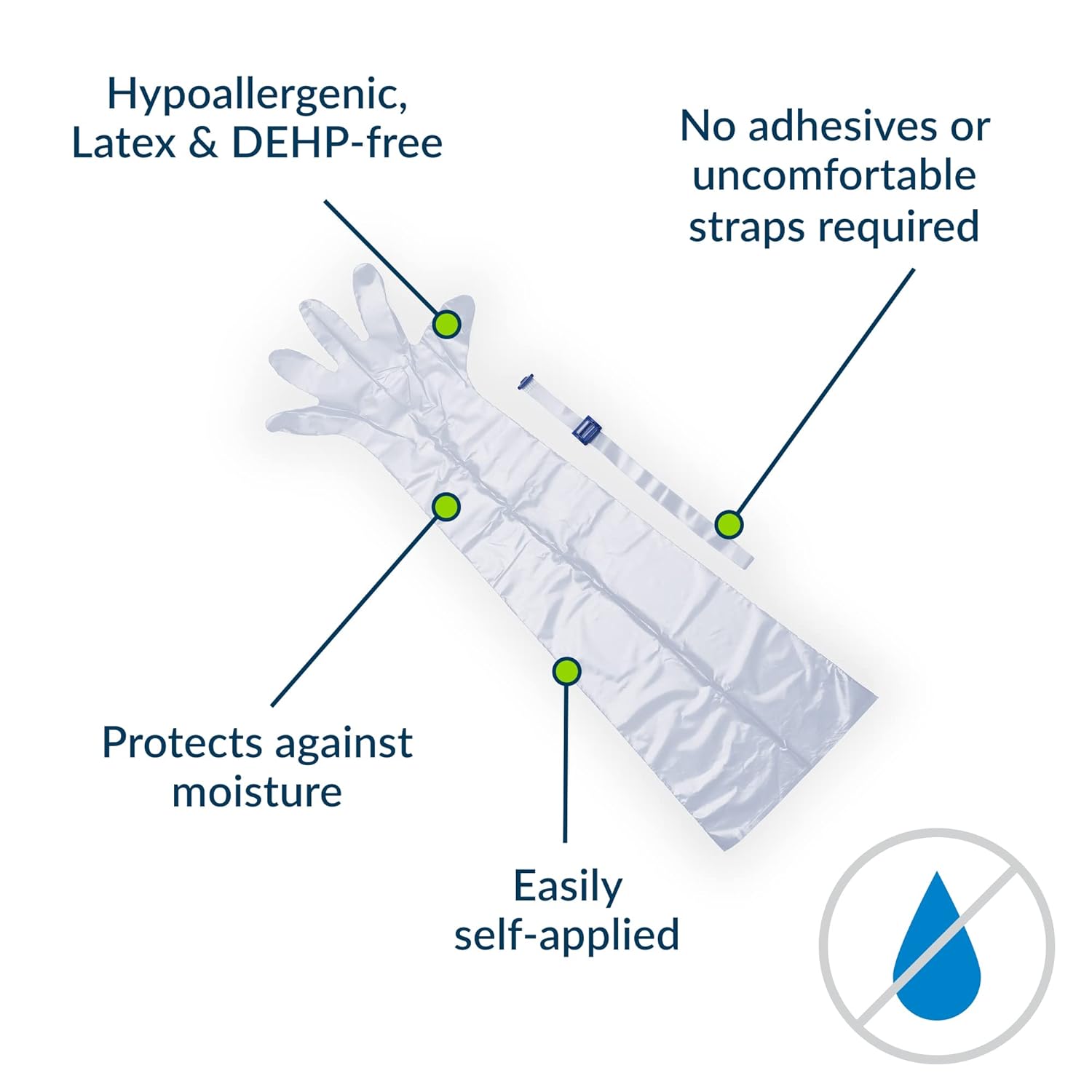 Hypoallergenic, Latex & DEHP-free

No adhesives or uncomfortable straps required

Protects against moisture

Easily self-applied